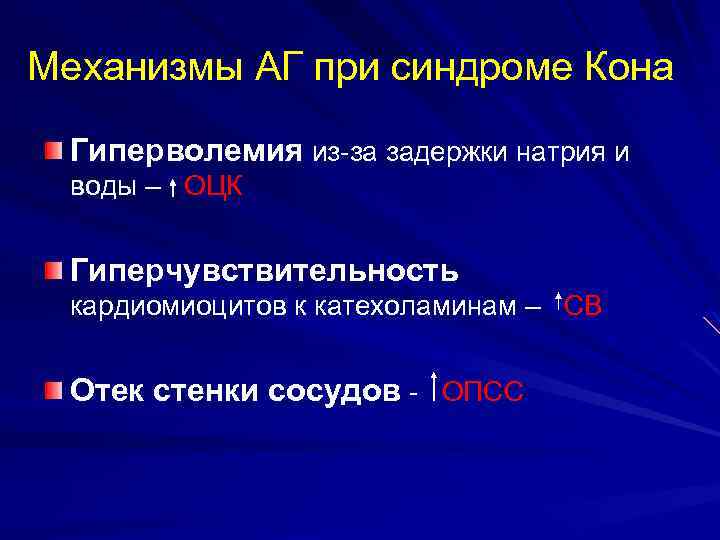 Механизмы АГ при синдроме Кона

Гиперволемия из-за задержки натрия и воды – ↑ ОЦК

Гиперчувствительность кардиомиоцитов к катехоламинам – ↑СВ

Отек стенки сосудов - ↑ОПСС